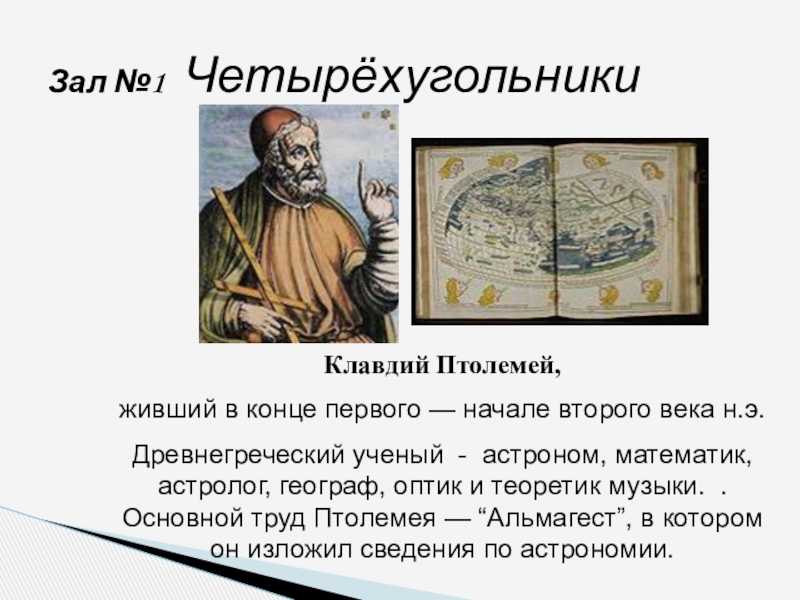 Зал №1 Четырёхугольники

Клавдий Птолемей,

живший в конце первого — начале второго века н.э.

Древнегреческий ученый - астроном, математик, астролог, географ, оптик и теоретик музыки. . Основной труд Птолемея — “Альмагест”, в котором он изложил сведения по астрономии.